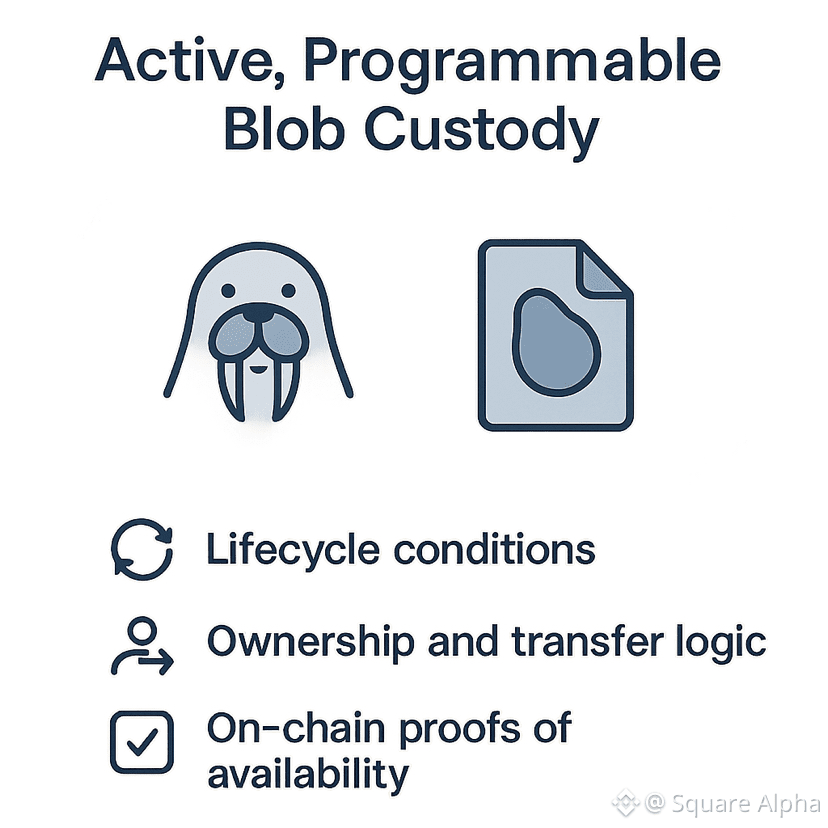 Active, Programmable Blob Custody

Lifecycle conditions

Ownership and transfer logic

On-chain proofs of availability

@ Square Alpha